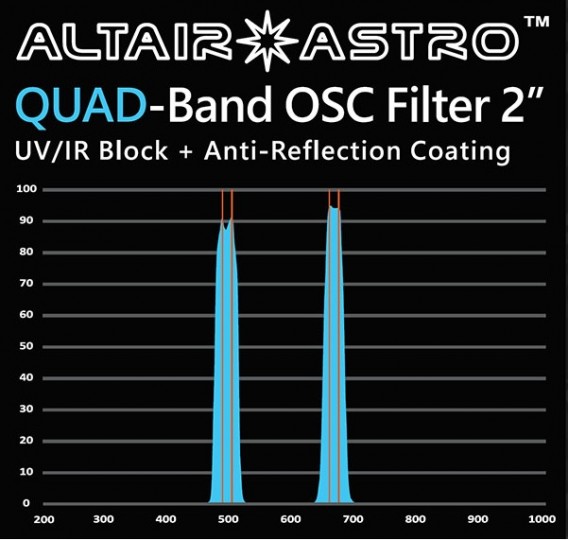 ALTAIR ASTRO™

QUAD-Band OSC Filter 2"

UV/IR Block + Anti-Reflection Coating

100
90
80
70
60
50
40
30
20
10
0

200 300 400 500 600 700 800 900 1000